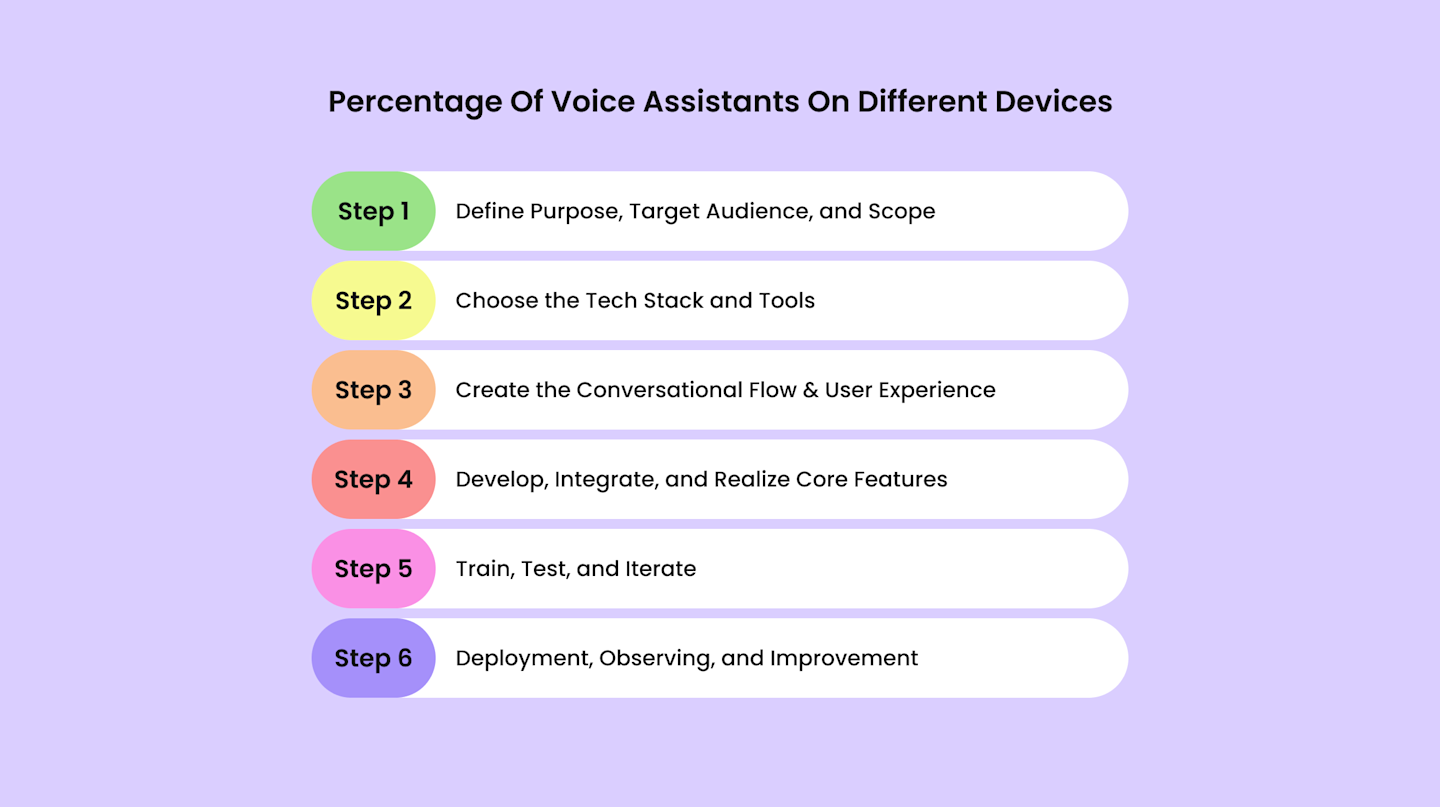 Percentage Of Voice Assistants On Different Devices

Step 1 Define Purpose, Target Audience, and Scope

Step 2 Choose the Tech Stack and Tools

Step 3 Create the Conversational Flow & User Experience

Step 4 Develop, Integrate, and Realize Core Features

Step 5 Train, Test, and Iterate

Step 6 Deployment, Observing, and Improvement